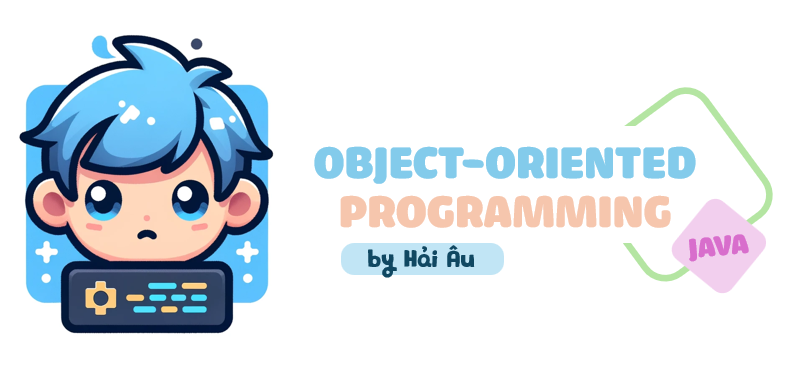 OBJECT-ORIENTED PROGRAMMING

by Hải Âu

JAVA